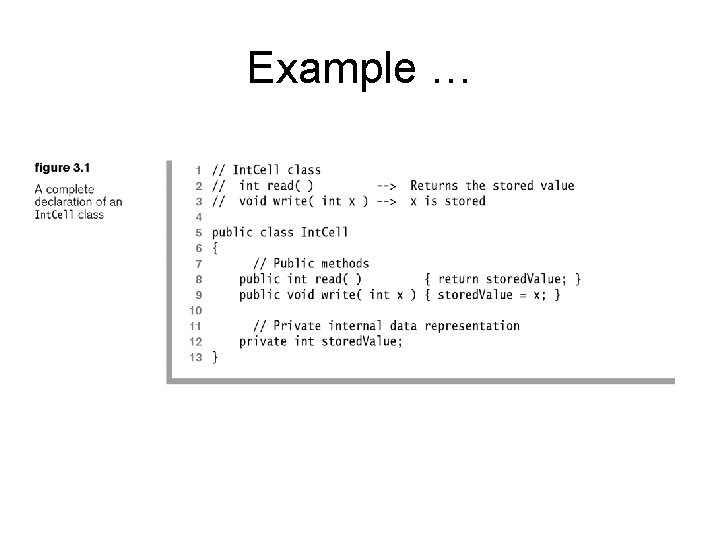 Example …

figure 3.1

A complete declaration of an IntCell class

1 // IntCell class
2 //  int read( )          -->  Returns the stored value
3 //  void write( int x ) -->  x is stored
4
5 public class IntCell
6 {
7       // Public methods
8     public int read( )          { return storedValue; }
9     public void write( int x ) { storedValue = x; }
10
11       // Private internal data representation
12     private int storedValue;
13 }